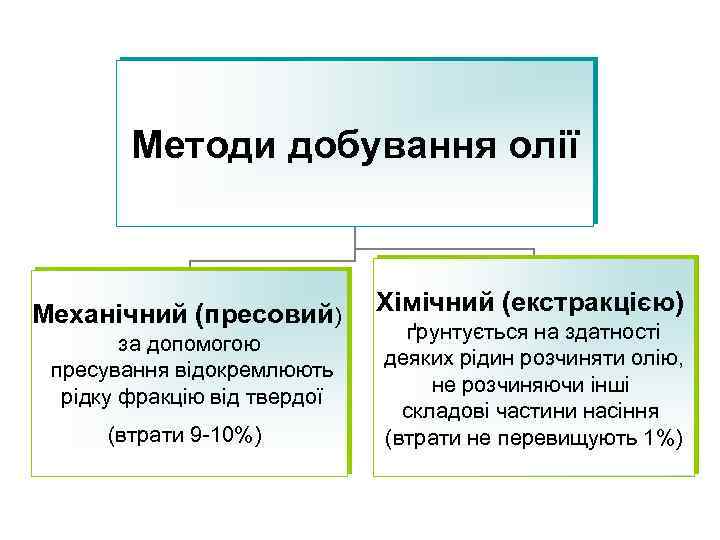 Методи добування олії

Механічний (пресовий) за допомогою пресування відокремлюють рідку фракцію від твердої

(втрати 9-10%)

Хімічний (екстракцією) ґрунтується на здатності деяких рідин розчиняти олію, не розчиняючи інші складові частини насіння (втрати не перевищують 1%)